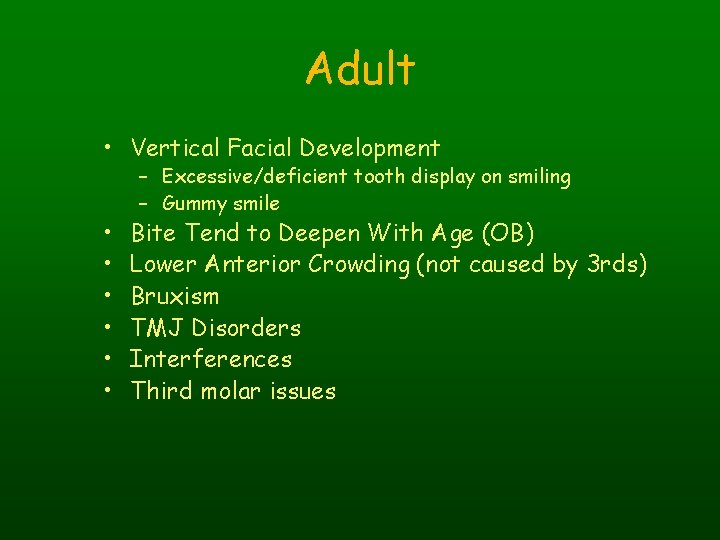 Adult

• Vertical Facial Development
  – Excessive/deficient tooth display on smiling
  – Gummy smile
• Bite Tend to Deepen With Age (OB)
• Lower Anterior Crowding (not caused by 3rds)
• Bruxism
• TMJ Disorders
• Interferences
• Third molar issues